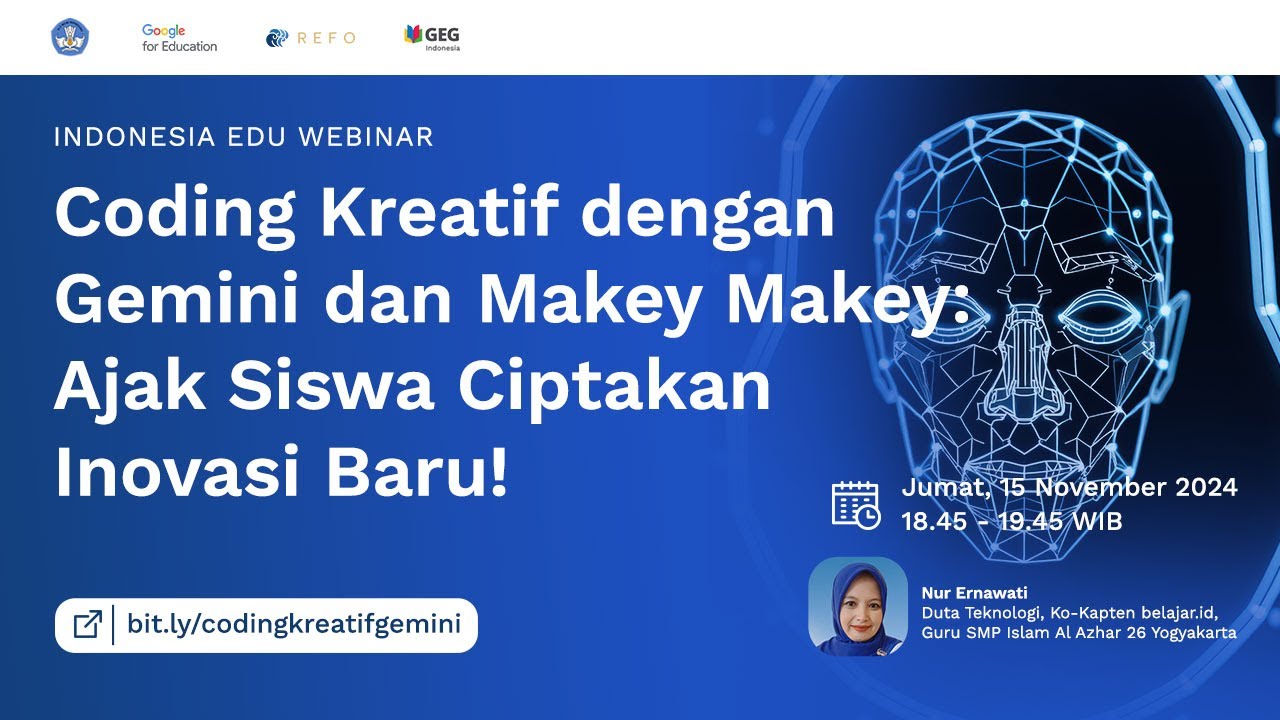 Google for Education

REFO

GEG Indonesia

INDONESIA EDU WEBINAR

Coding Kreatif dengan Gemini dan Makey Makey: Ajak Siswa Ciptakan Inovasi Baru!

Jumat, 15 November 2024
18.45 - 19.45 WIB

bit.ly/codingkreatifgemini

Nur Ernawati
Duta Teknologi, Ko-Kapten belajar.id, Guru SMP Islam Al Azhar 26 Yogyakarta